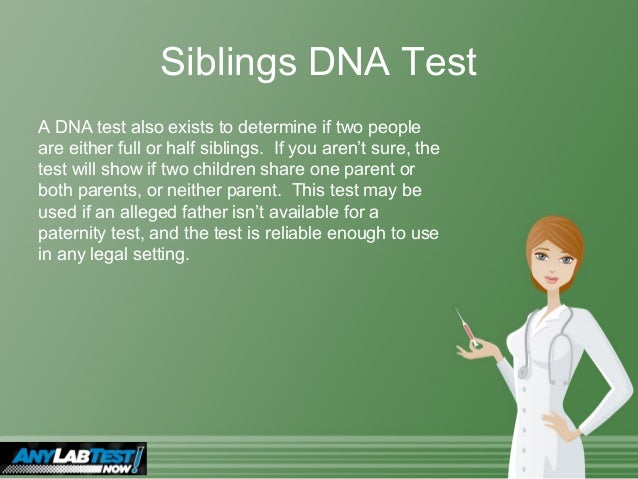 Siblings DNA Test

A DNA test also exists to determine if two people are either full or half siblings. If you aren't sure, the test will show if two children share one parent or both parents, or neither parent. This test may be used if an alleged father isn't available for a paternity test, and the test is reliable enough to use in any legal setting.

ANYLABTEST NOW!